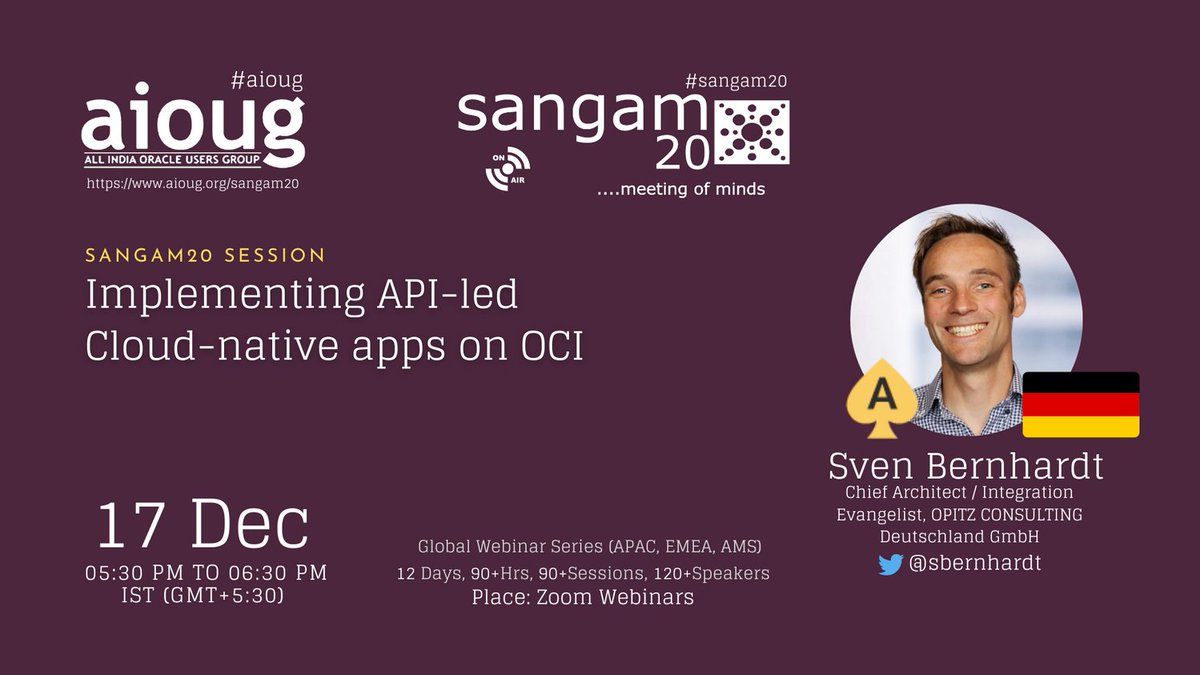 #aioug
aioug
ALL INDIA ORACLE USERS GROUP
https://www.aioug.org/sangam20

#sangam20
sangam
20
ON AIR
....meeting of minds

SANGAM20 SESSION
Implementing API-led Cloud-native apps on OCI

A

Sven Bernhardt
Chief Architect / Integration Evangelist, OPITZ CONSULTING Deutschland GmbH
@sbernhardt

17 Dec
05:30 PM TO 06:30 PM
IST (GMT+5:30)

Global Webinar Series (APAC, EMEA, AMS)
12 Days, 90+Hrs, 90+Sessions, 120+Speakers
Place: Zoom Webinars